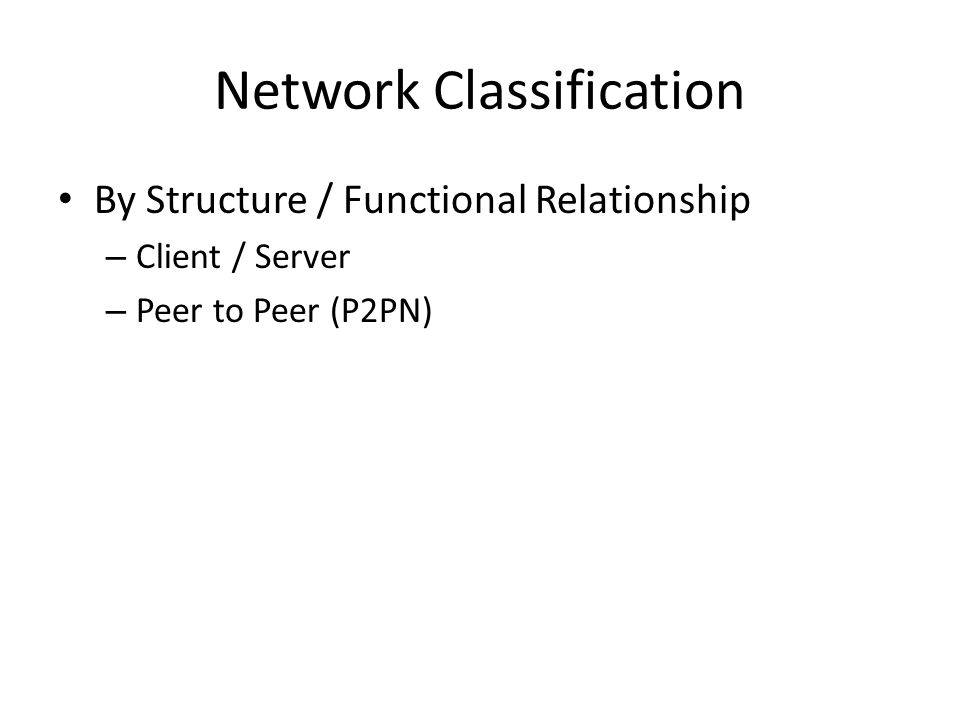 Network Classification

• By Structure / Functional Relationship
– Client / Server
– Peer to Peer (P2PN)